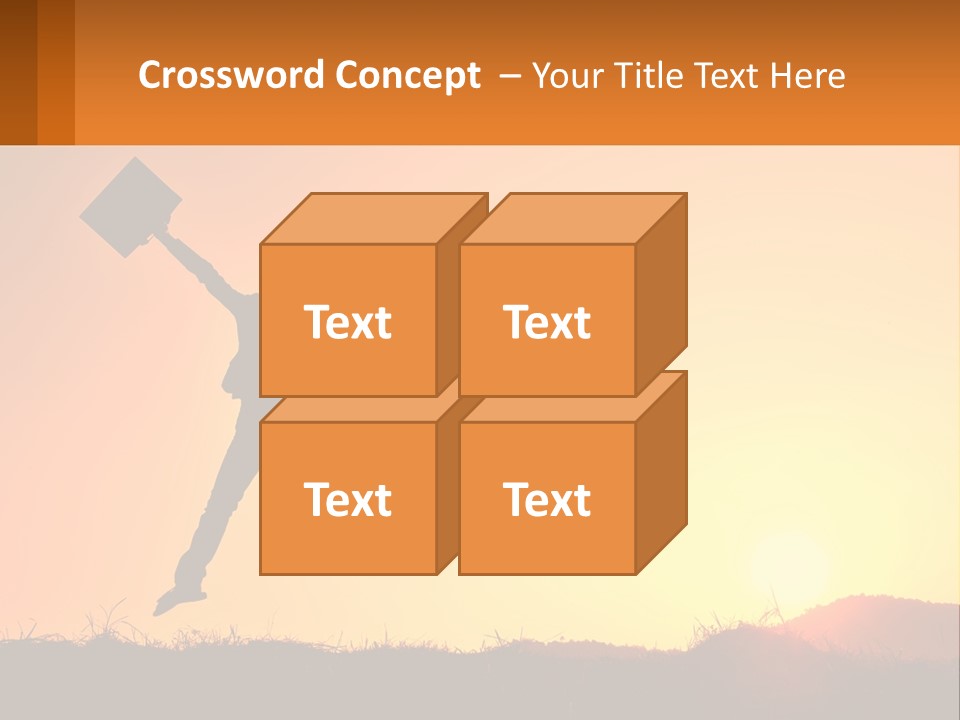 Crossword Concept – Your Title Text Here

Text

Text

Text

Text